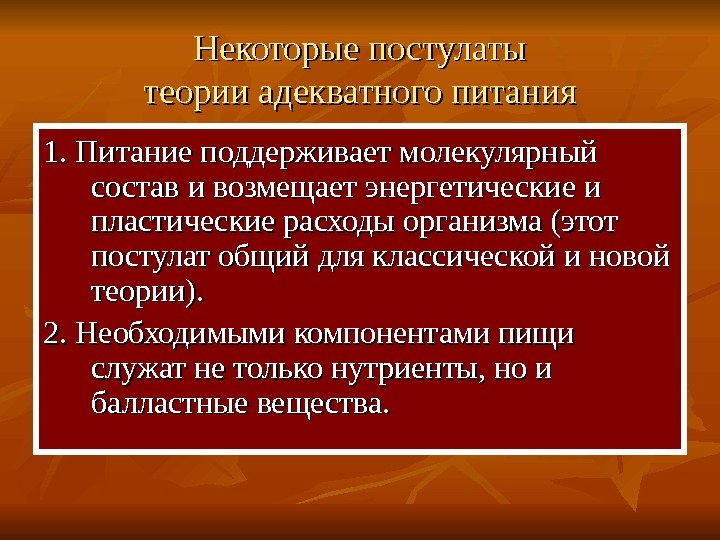 Некоторые постулаты теории адекватного питания

1. Питание поддерживает молекулярный состав и возмещает энергетические и пластические расходы организма (этот постулат общий для классической и новой теории).

2. Необходимыми компонентами пищи служат не только нутриенты, но и балластные вещества.